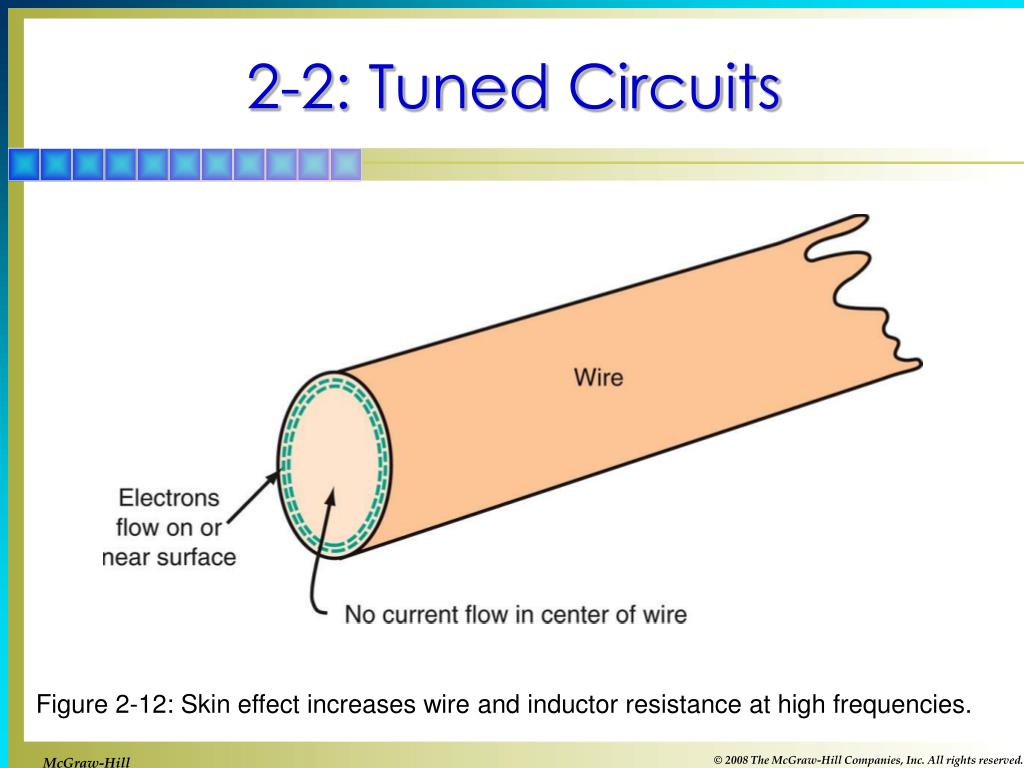 2-2: Tuned Circuits

Wire

Electrons flow on or near surface

No current flow in center of wire

Figure 2-12: Skin effect increases wire and inductor resistance at high frequencies.

McGraw-Hill

© 2008 The McGraw-Hill Companies, Inc. All rights reserved.